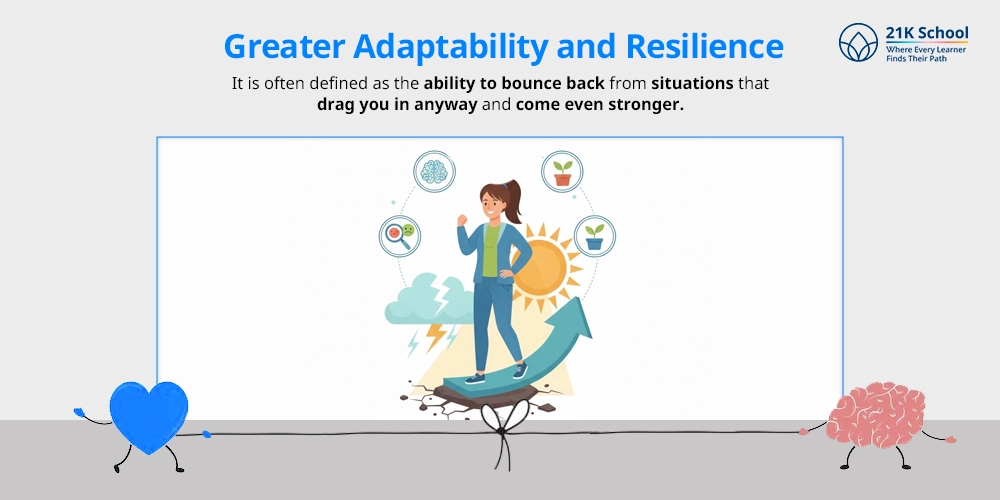 Greater Adaptability and Resilience

It is often defined as the ability to bounce back from situations that drag you in anyway and come even stronger.

21K School
Where Every Learner Finds Their Path